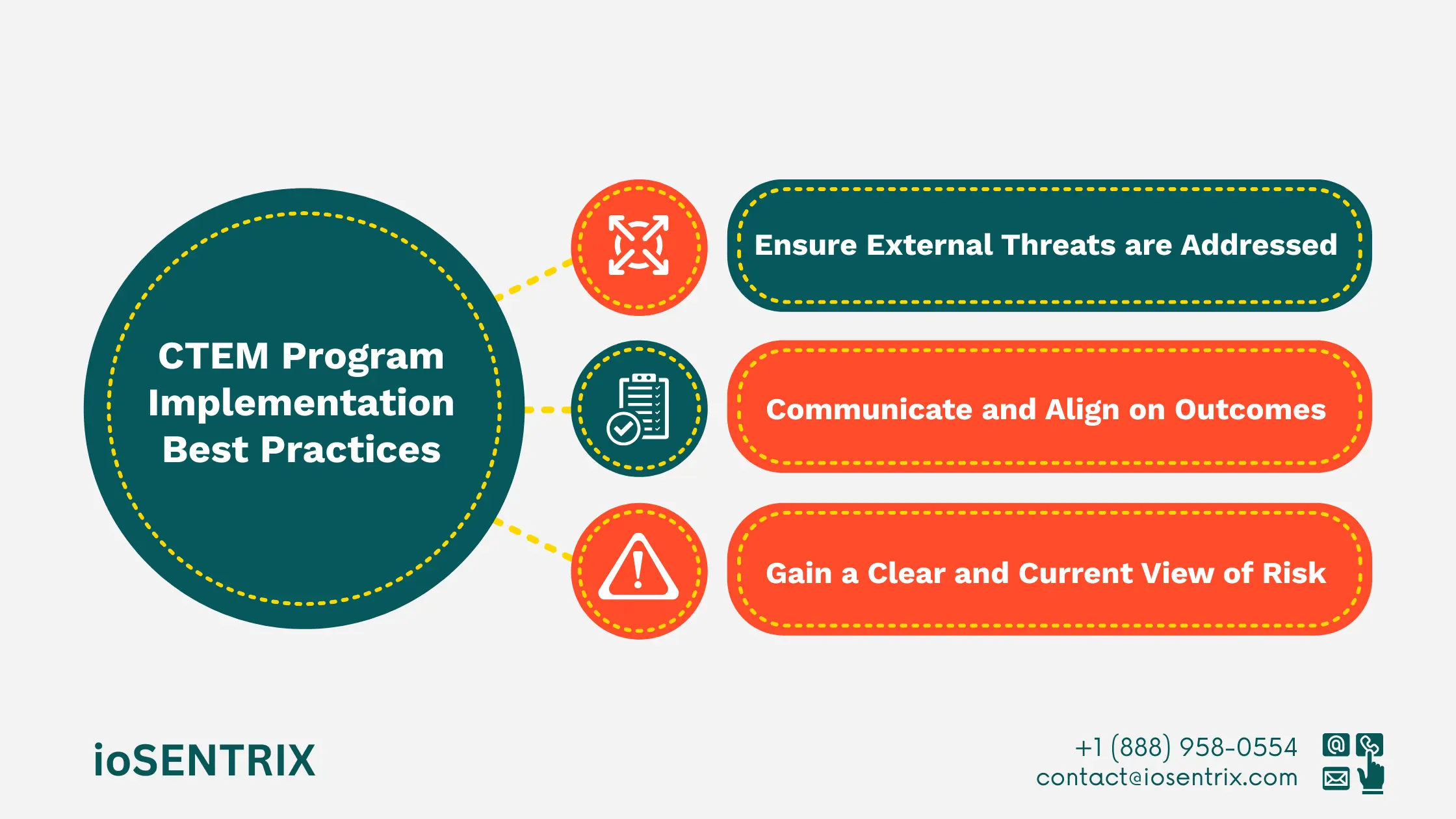 CTEM Program Implementation Best Practices

Ensure External Threats are Addressed

Communicate and Align on Outcomes

Gain a Clear and Current View of Risk

ioSENTRIX

+1 (888) 958-0554
contact@iosentrix.com